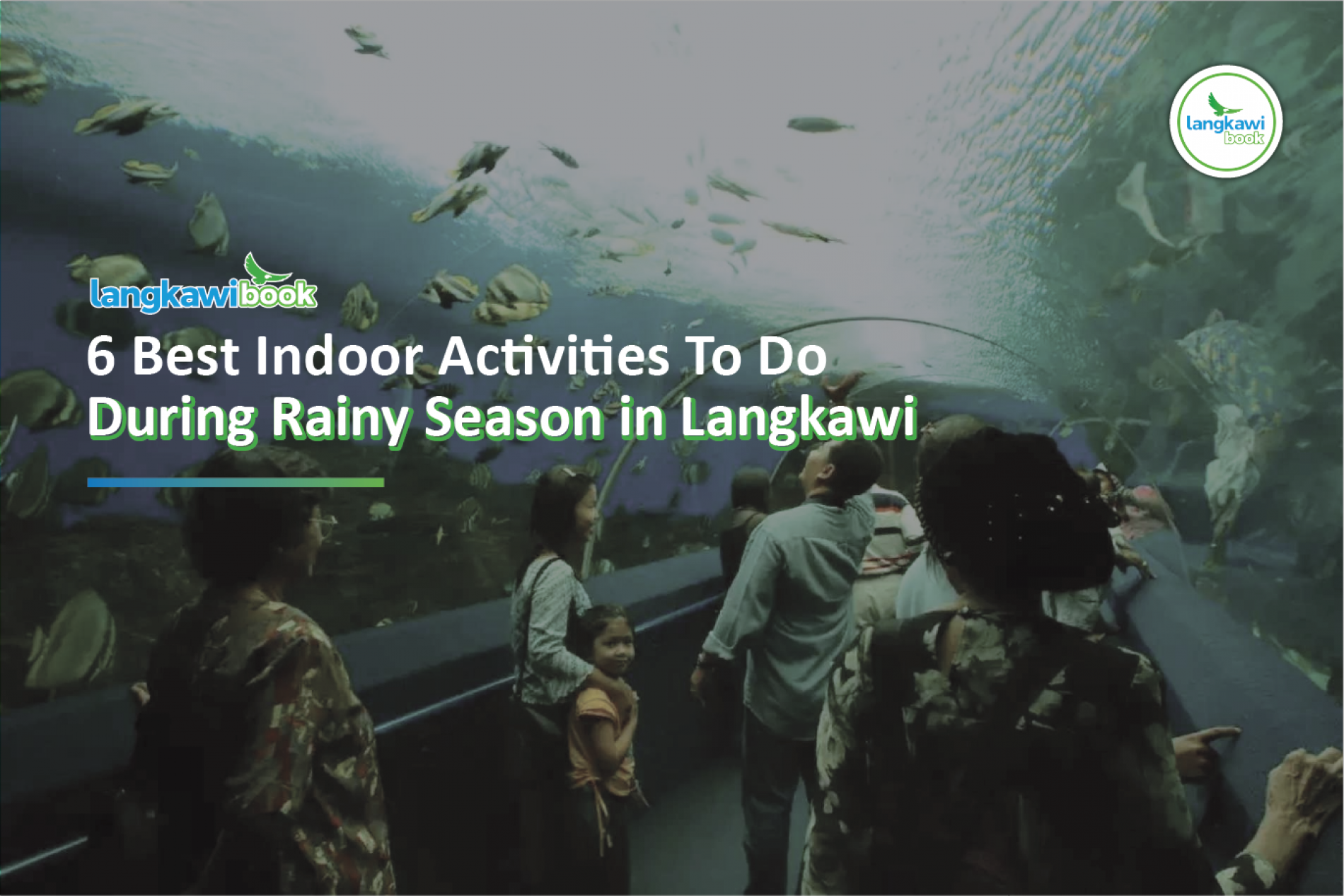 langkawi book

langkawibook

6 Best Indoor Activities To Do
During Rainy Season in Langkawi